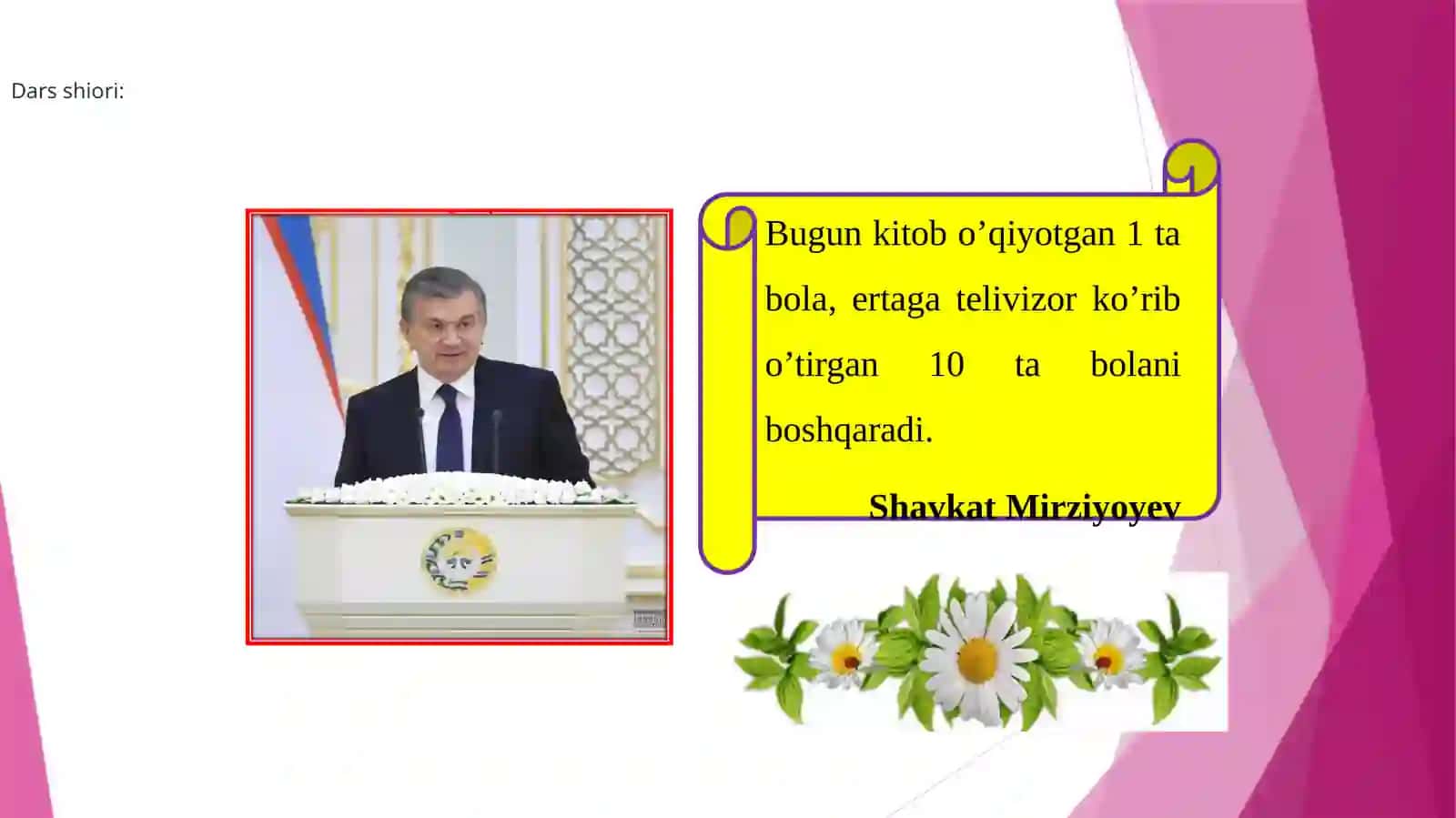 Dars shiori:

Bugun kitob o’qiyotgan 1 ta bola, ertaga telivizor ko’rib o’tirgan 10 ta bolani boshqaradi.

Shavkat Mirziyoyev